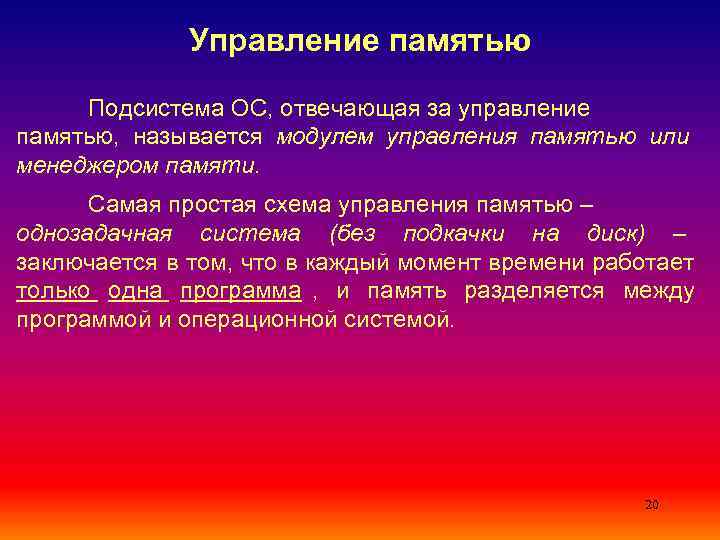 Управление памятью

Подсистема ОС, отвечающая за управление памятью, называется модулем управления памятью или менеджером памяти.

Самая простая схема управления памятью – однозадачная система (без подкачки на диск) – заключается в том, что в каждый момент времени работает только одна программа , и память разделяется между программой и операционной системой.

20